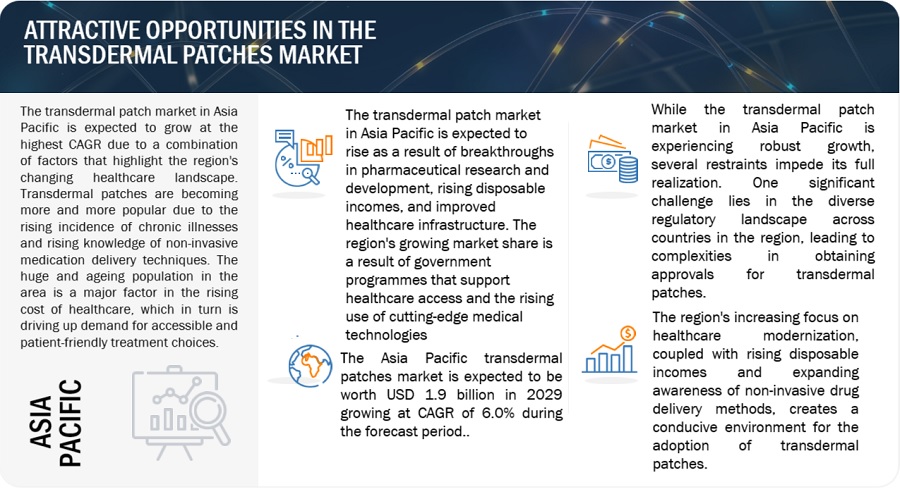 ATTRACTIVE OPPORTUNITIES IN THE TRANSDERMAL PATCHES MARKET

The transdermal patch market in Asia Pacific is expected to grow at the highest CAGR due to a combination of factors that highlight the region's changing healthcare landscape. Transdermal patches are becoming more and more popular due to the rising incidence of chronic illnesses and rising knowledge of non-invasive medication delivery techniques. The huge and ageing population in the area is a major factor in the rising cost of healthcare, which in turn is driving up demand for accessible and patient-friendly treatment choices.

ASIA PACIFIC

The transdermal patch market in Asia Pacific is expected to rise as a result of breakthroughs in pharmaceutical research and development, rising disposable incomes, and improved healthcare infrastructure. The region's growing market share is a result of government programmes that support healthcare access and the rising use of cutting-edge medical technologies

The Asia Pacific transdermal patches market is expected to be worth USD 1.9 billion in 2029 growing at CAGR of 6.0% during the forecast period..

While the transdermal patch market in Asia Pacific is experiencing robust growth, several restraints impede its full realization. One significant challenge lies in the diverse regulatory landscape across countries in the region, leading to complexities in obtaining approvals for transdermal patches.

The region's increasing focus on healthcare modernization, coupled with rising disposable incomes and expanding awareness of non-invasive drug delivery methods, creates a conducive environment for the adoption of transdermal patches.